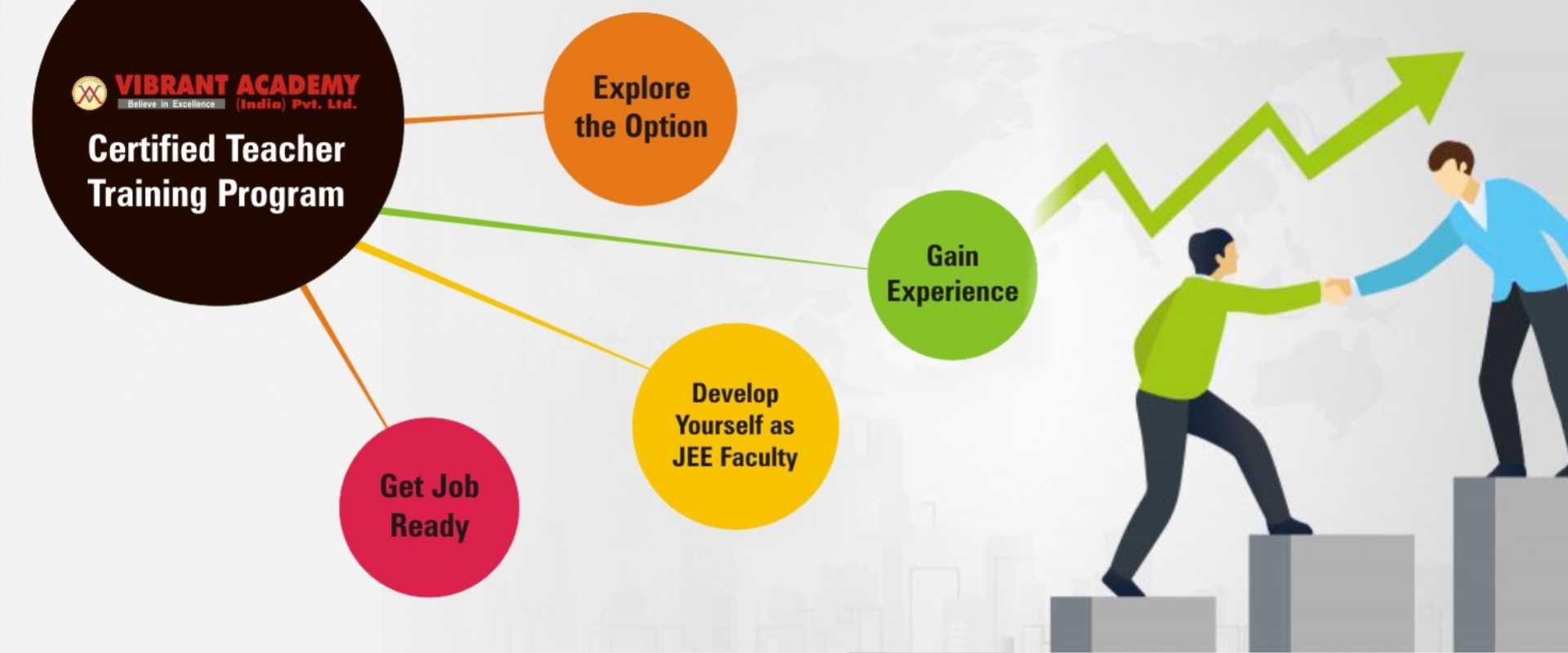 VIBRANT ACADEMY
Believe in Excellence
(India) Pvt. Ltd.

Certified Teacher Training Program

Explore the Option

Gain Experience

Develop Yourself as JEE Faculty

Get Job Ready